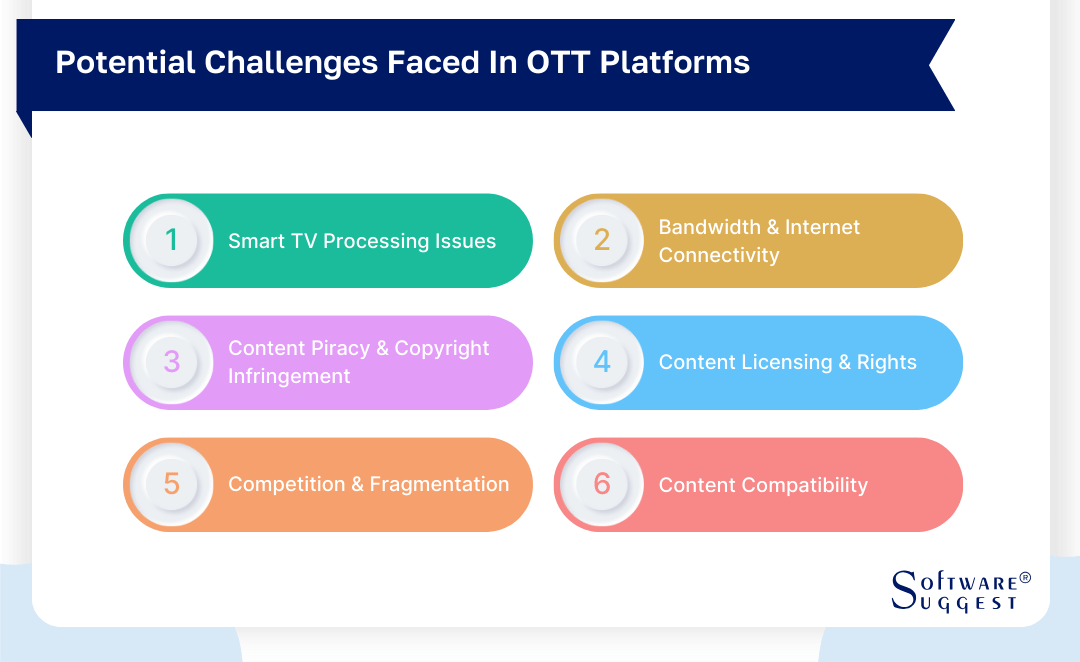 Potential Challenges Faced In OTT Platforms

1 Smart TV Processing Issues

2 Bandwidth & Internet Connectivity

3 Content Piracy & Copyright Infringement

4 Content Licensing & Rights

5 Competition & Fragmentation

6 Content Compatibility

SOFTWARE® SUGGEST